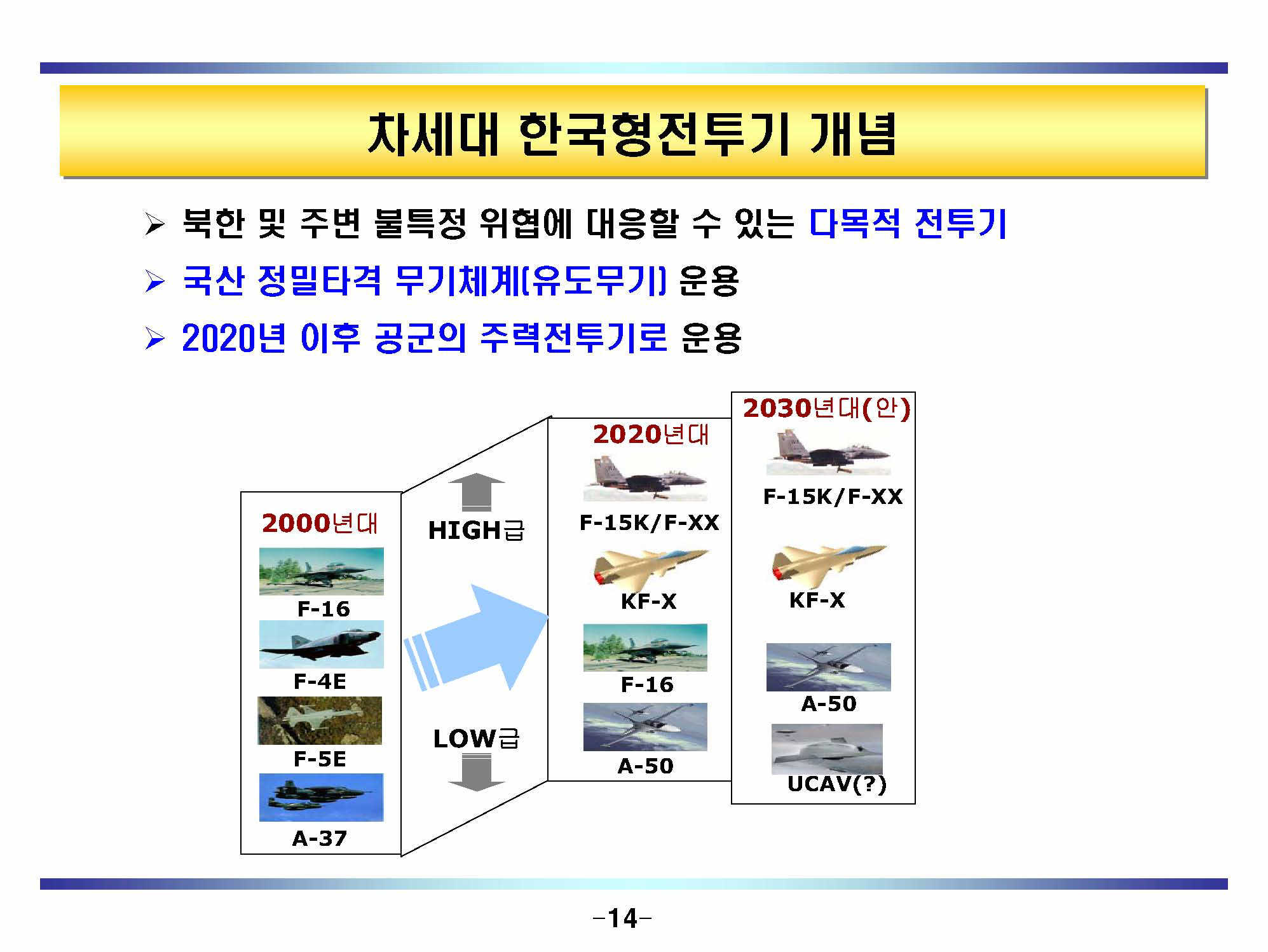 차세대 한국형전투기 개념

➢ 북한 및 주변 불특정 위협에 대응할 수 있는 다목적 전투기

➢ 국산 정밀타격 무기체계(유도무기) 운용

➢ 2020년 이후 공군의 주력전투기로 운용

2000년대

F-16

F-4E

F-5E

A-37

HIGH급

LOW급

2020년대

F-15K/F-XX

KF-X

F-16

A-50

2030년대(안)

F-15K/F-XX

KF-X

A-50

UCAV(?)

-14-